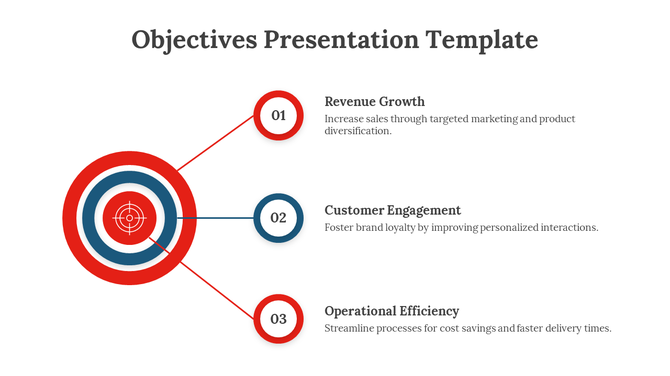 Objectives Presentation Template

01

Revenue Growth

Increase sales through targeted marketing and product diversification.

02

Customer Engagement

Foster brand loyalty by improving personalized interactions.

03

Operational Efficiency

Streamline processes for cost savings and faster delivery times.